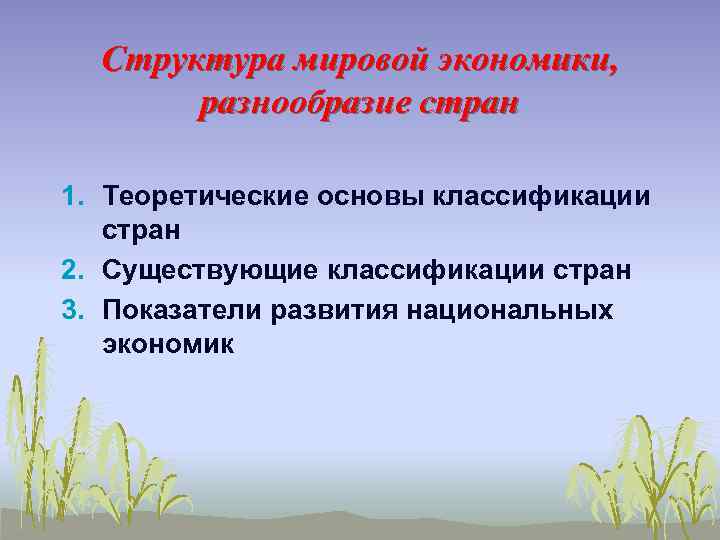 Структура мировой экономики, разнообразие стран

1. Теоретические основы классификации стран
2. Существующие классификации стран
3. Показатели развития национальных экономик